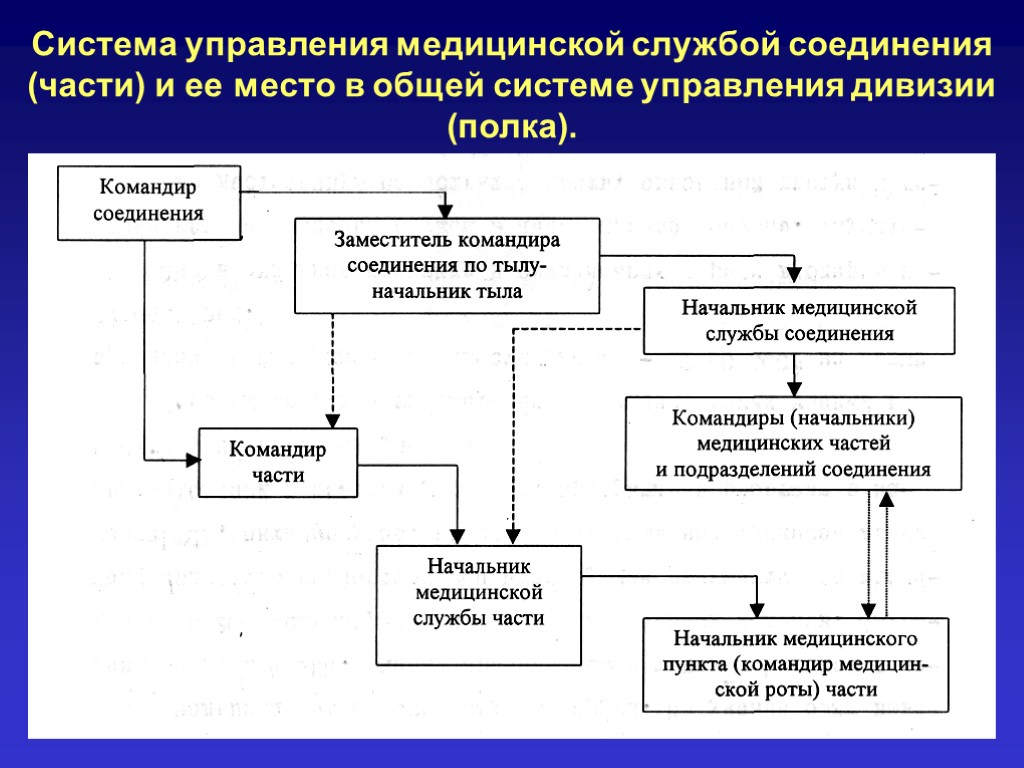 Система управления медицинской службой соединения (части) и ее место в общей системе управления дивизии (полка).

Командир соединения

Заместитель командира соединения по тылу-начальник тыла

Начальник медицинской службы соединения

Командиры (начальники) медицинских частей и подразделений соединения

Командир части

Начальник медицинской службы части

Начальник медицинского пункта (командир медицинской роты) части